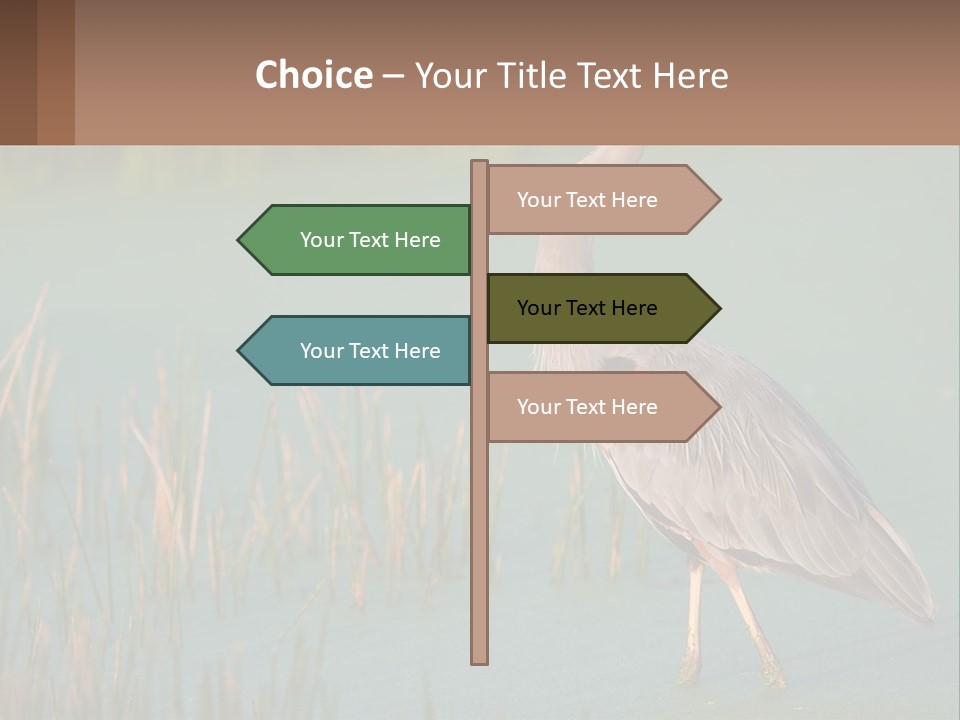 Choice – Your Title Text Here

Your Text Here

Your Text Here

Your Text Here

Your Text Here

Your Text Here